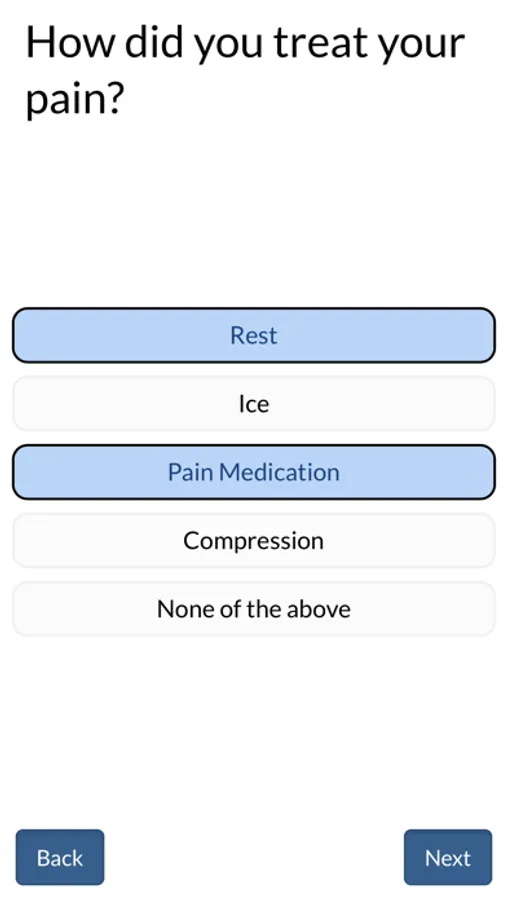 How did you treat your pain?

Rest

Ice

Pain Medication

Compression

None of the above

Back

Next